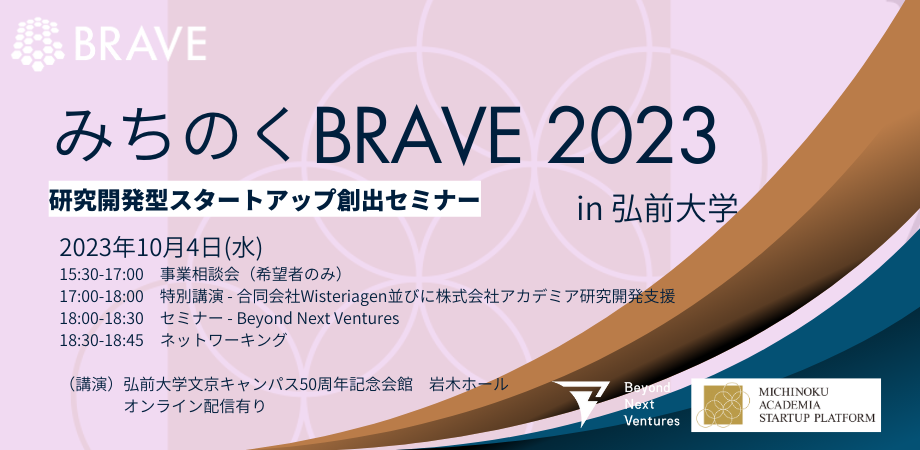 BRAVE

みちのくBRAVE 2023

研究開発型スタートアップ創出セミナー

in 弘前大学

2023年10月4日(水)
15:30-17:00　事業相談会（希望者のみ）
17:00-18:00　特別講演 - 合同会社Wisteriagen並びに株式会社アカデミア研究開発支援
18:00-18:30　セミナー - Beyond Next Ventures
18:30-18:45　ネットワーキング

（講演）弘前大学文京キャンパス50周年記念会館　岩木ホール
オンライン配信有り

Beyond Next Ventures

MICHINOKU ACADEMIA STARTUP PLATFORM